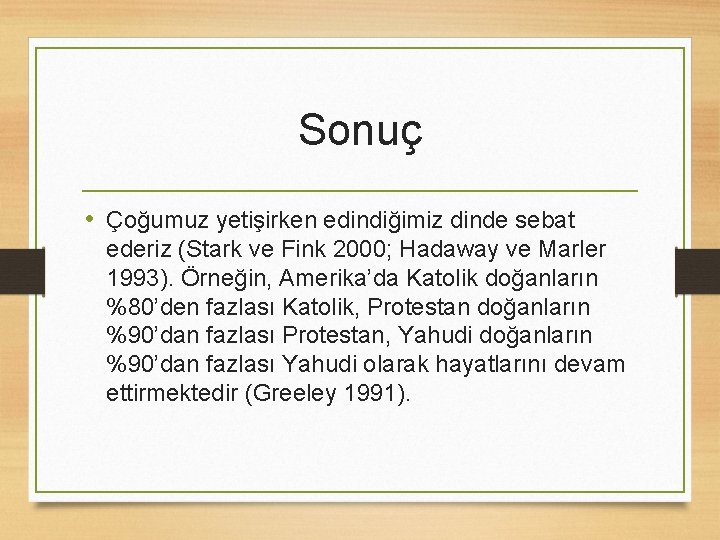 Sonuç

• Çoğumuz yetişirken edindiğimiz dinde sebat ederiz (Stark ve Fink 2000; Hadaway ve Marler 1993). Örneğin, Amerika’da Katolik doğanların %80’den fazlası Katolik, Protestan doğanların %90’dan fazlası Protestan, Yahudi doğanların %90’dan fazlası Yahudi olarak hayatlarını devam ettirmektedir (Greeley 1991).